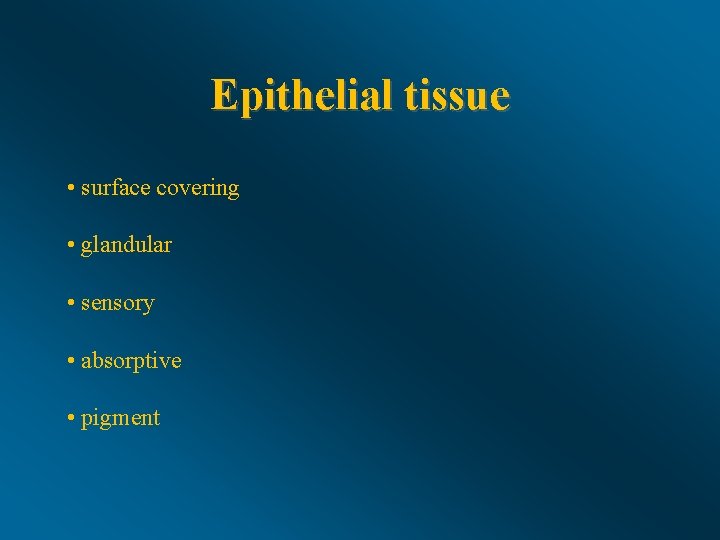 Epithelial tissue

• surface covering

• glandular

• sensory

• absorptive

• pigment